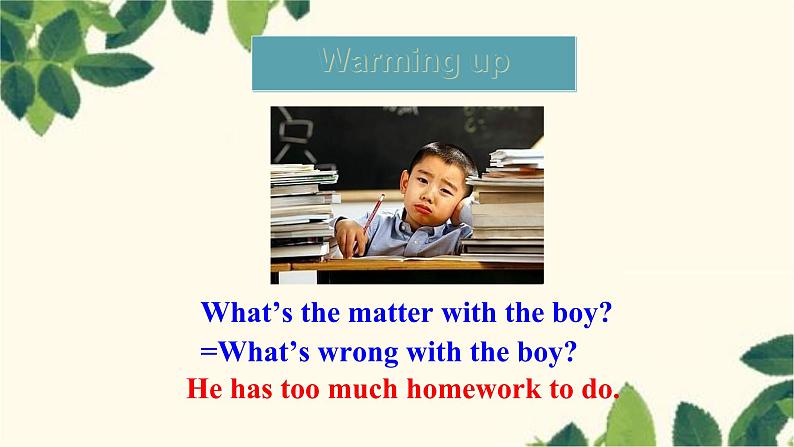 Warming up

What’s the matter with the boy?
=What’s wrong with the boy?
He has too much homework to do.